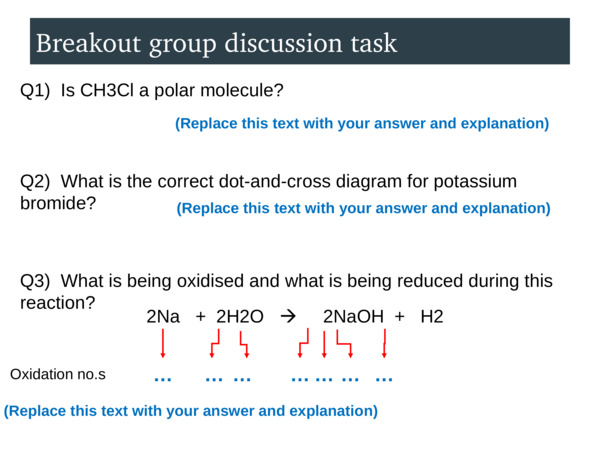 Breakout group discussion task

Q1) Is CH3Cl a polar molecule?

(Replace this text with your answer and explanation)

Q2) What is the correct dot-and-cross diagram for potassium bromide?

(Replace this text with your answer and explanation)

Q3) What is being oxidised and what is being reduced during this reaction?

2Na + 2H2O → 2NaOH + H2

Oxidation no.s … … … … … … …

(Replace this text with your answer and explanation)